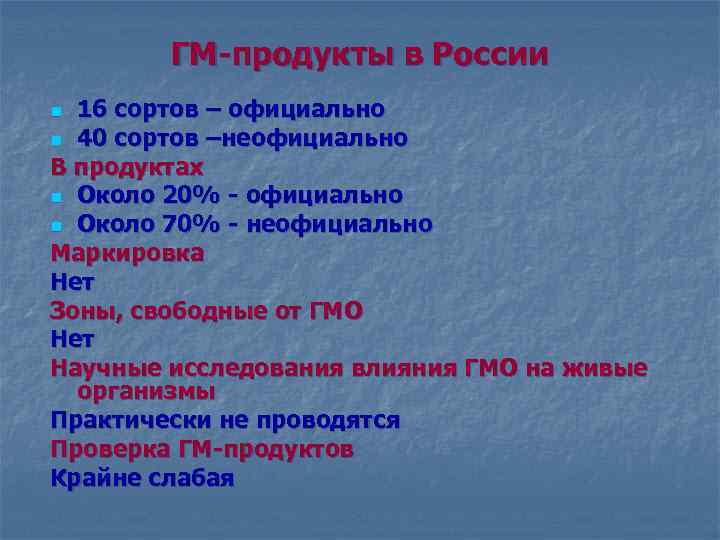 ГМ-продукты в России

16 сортов – официально
40 сортов –неофициально
В продуктах
Около 20% - официально
Около 70% - неофициально
Маркировка
Нет
Зоны, свободные от ГМО
Нет
Научные исследования влияния ГМО на живые организмы
Практически не проводятся
Проверка ГМ-продуктов
Крайне слабая